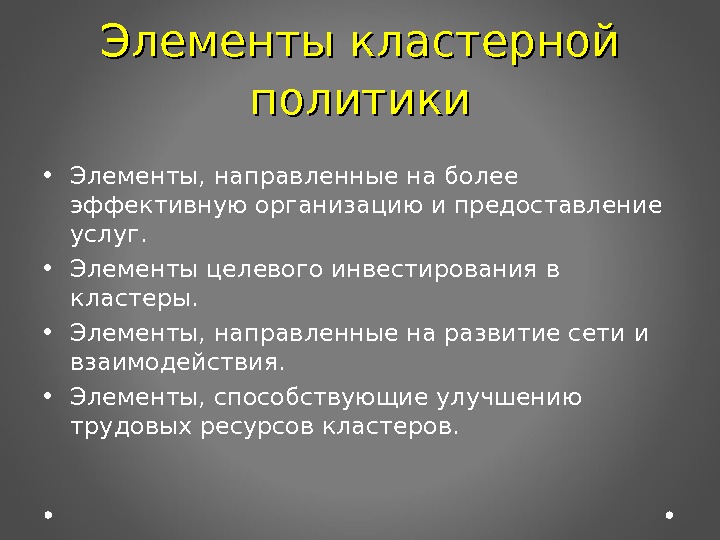 Элементы кластерной политики

• Элементы, направленные на более эффективную организацию и предоставление услуг.
• Элементы целевого инвестирования в кластеры.
• Элементы, направленные на развитие сети и взаимодействия.
• Элементы, способствующие улучшению трудовых ресурсов кластеров.